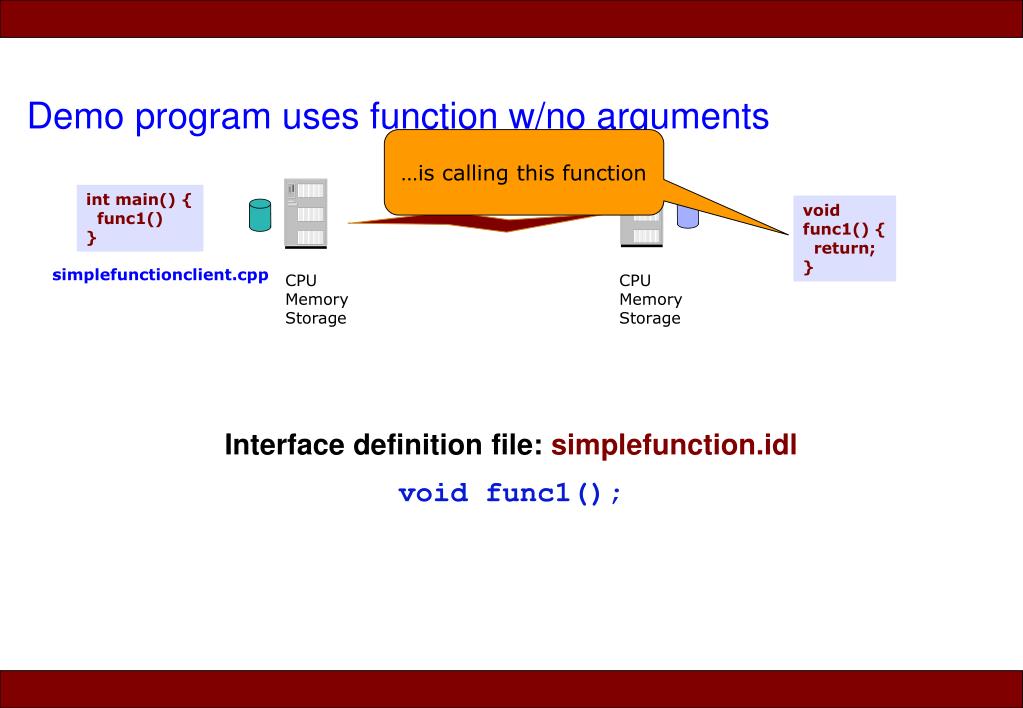 Demo program uses function w/no arguments

…is calling this function

int main() {
  func1()
}

simplefunctionclient.cpp

CPU
Memory
Storage

CPU
Memory
Storage

void
func1() {
  return;
}

Interface definition file: simplefunction.idl

void func1();